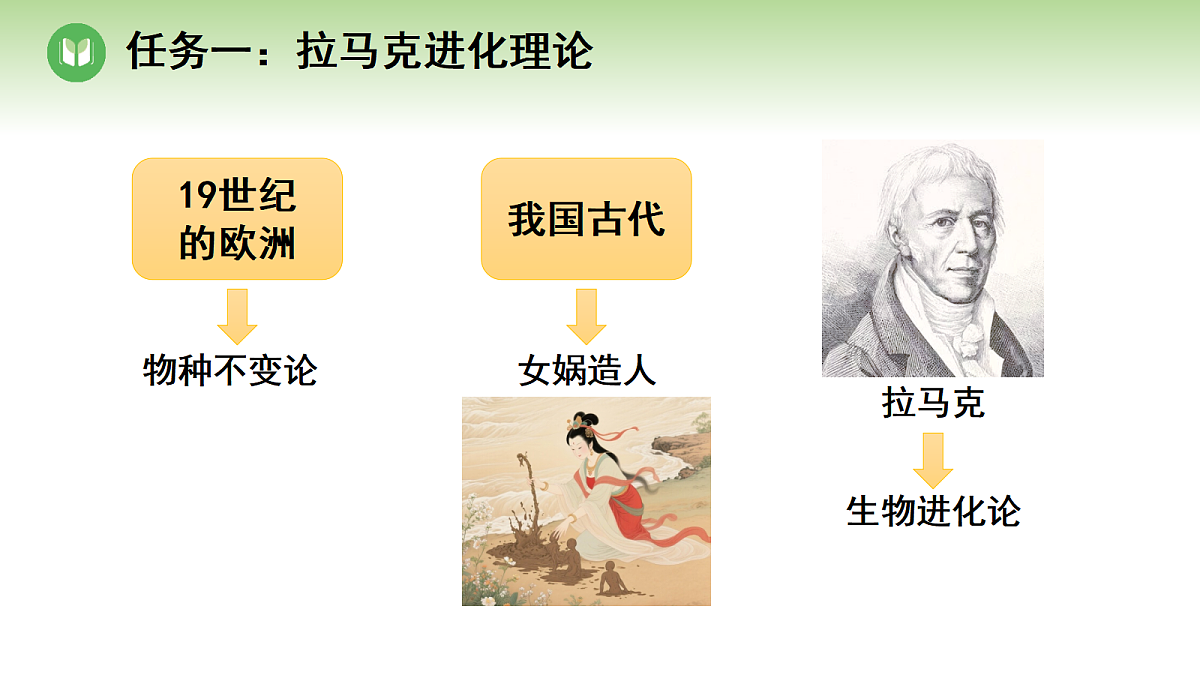 任务一：拉马克进化理论

19世纪的欧洲

物种不变论

我国古代

女娲造人

拉马克

生物进化论